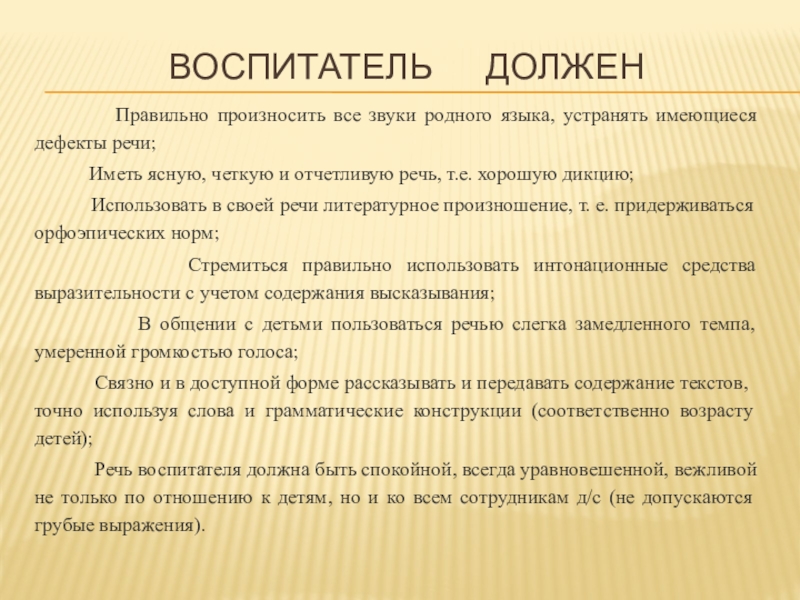 ВОСПИТАТЕЛЬ ДОЛЖЕН

Правильно произносить все звуки родного языка, устранять имеющиеся дефекты речи;

Иметь ясную, четкую и отчетливую речь, т.е. хорошую дикцию;

Использовать в своей речи литературное произношение, т. е. придерживаться орфоэпических норм;

Стремиться правильно использовать интонационные средства выразительности с учетом содержания высказывания;

В общении с детьми пользоваться речью слегка замедленного темпа, умеренной громкостью голоса;

Связно и в доступной форме рассказывать и передавать содержание текстов, точно используя слова и грамматические конструкции (соответственно возрасту детей);

Речь воспитателя должна быть спокойной, всегда уравновешенной, вежливой не только по отношению к детям, но и ко всем сотрудникам д/с (не допускаются грубые выражения).